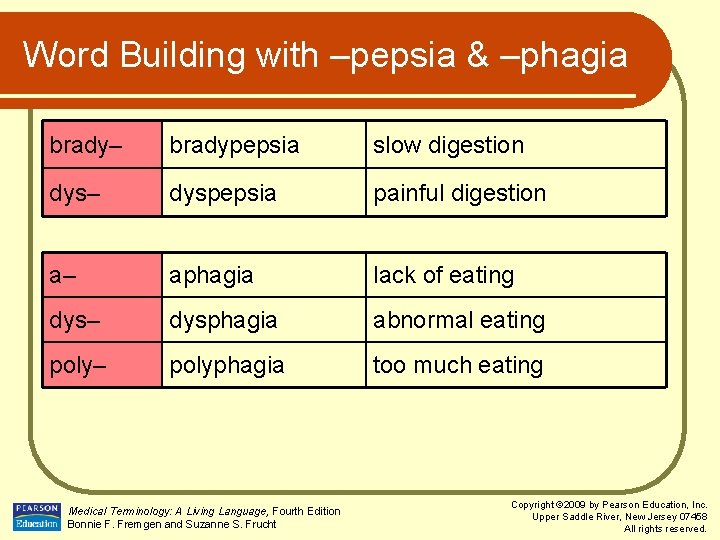 Word Building with –pepsia & –phagia

| brady– | bradypepsia | slow digestion |
|---|---|---|
| dys– | dyspepsia | painful digestion |

| a– | aphagia | lack of eating |
|---|---|---|
| dys– | dysphagia | abnormal eating |
| poly– | polyphagia | too much eating |

PEARSON Education

Medical Terminology: A Living Language, Fourth Edition
Bonnie F. Fremgen and Suzanne S. Frucht

Copyright ©2009 by Pearson Education, Inc.
Upper Saddle River, New Jersey 07458
All rights reserved.